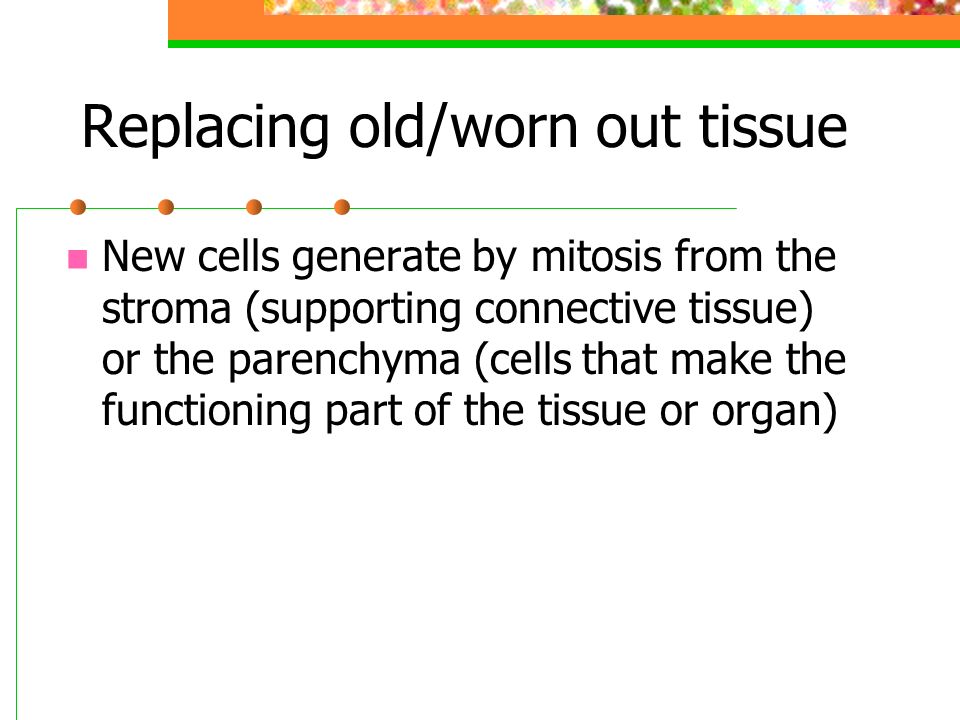 Replacing old/worn out tissue

New cells generate by mitosis from the stroma (supporting connective tissue) or the parenchyma (cells that make the functioning part of the tissue or organ)